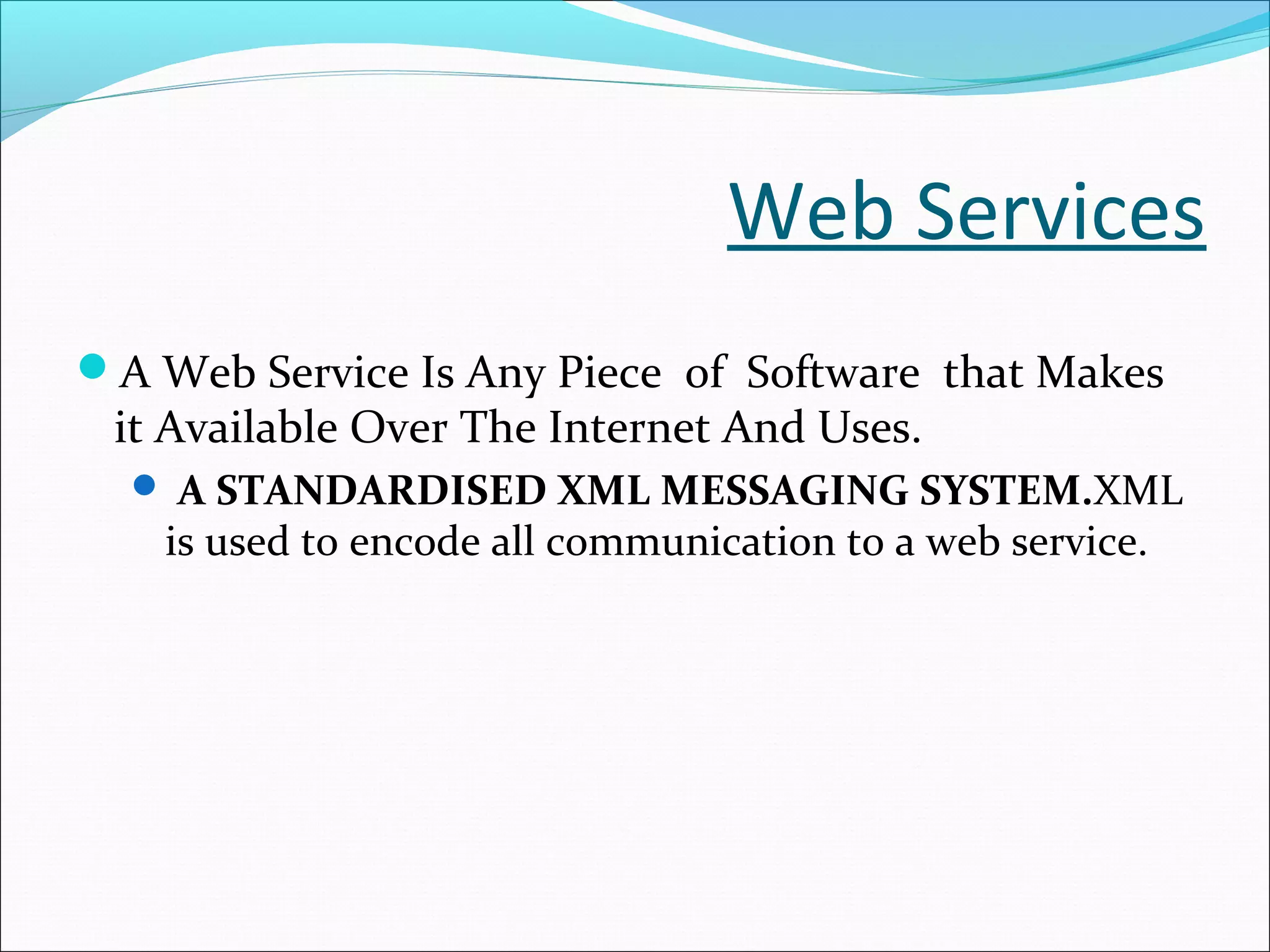 Web Services

A Web Service Is Any Piece of Software that Makes it Available Over The Internet And Uses.

A STANDARDISED XML MESSAGING SYSTEM.XML is used to encode all communication to a web service.